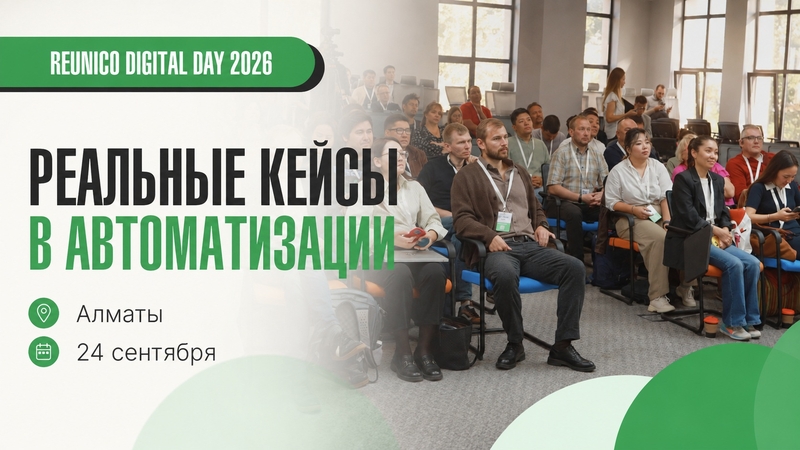 REUNICO DIGITAL DAY 2026

РЕАЛЬНЫЕ КЕЙСЫ В АВТОМАТИЗАЦИИ

Алматы

24 сентября